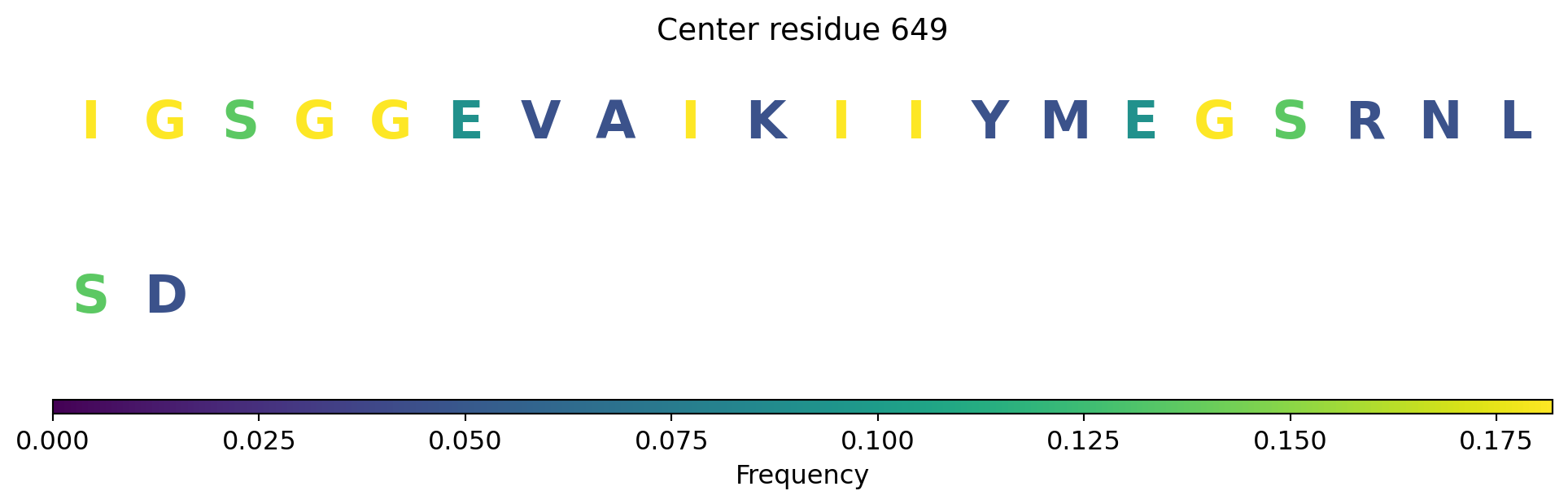 Center residue 649

I G S G G E V A I K I I Y M E G S R N L

S D

0.000 0.025 0.050 0.075 0.100 0.125 0.150 0.175

Frequency